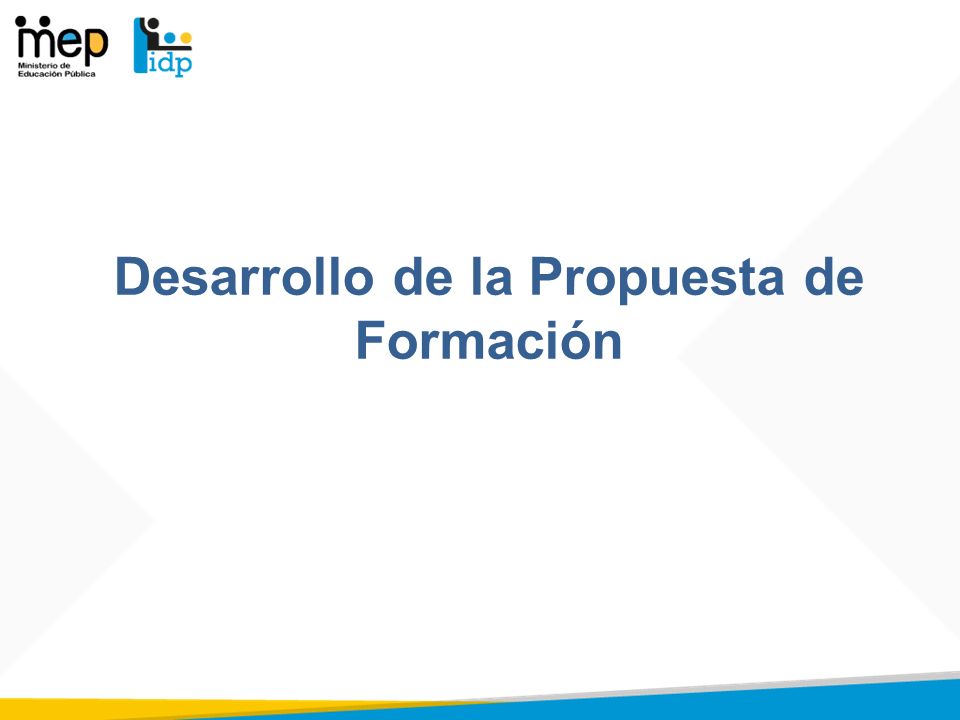 mep
Ministerio de Educación Pública

idp

Desarrollo de la Propuesta de Formación